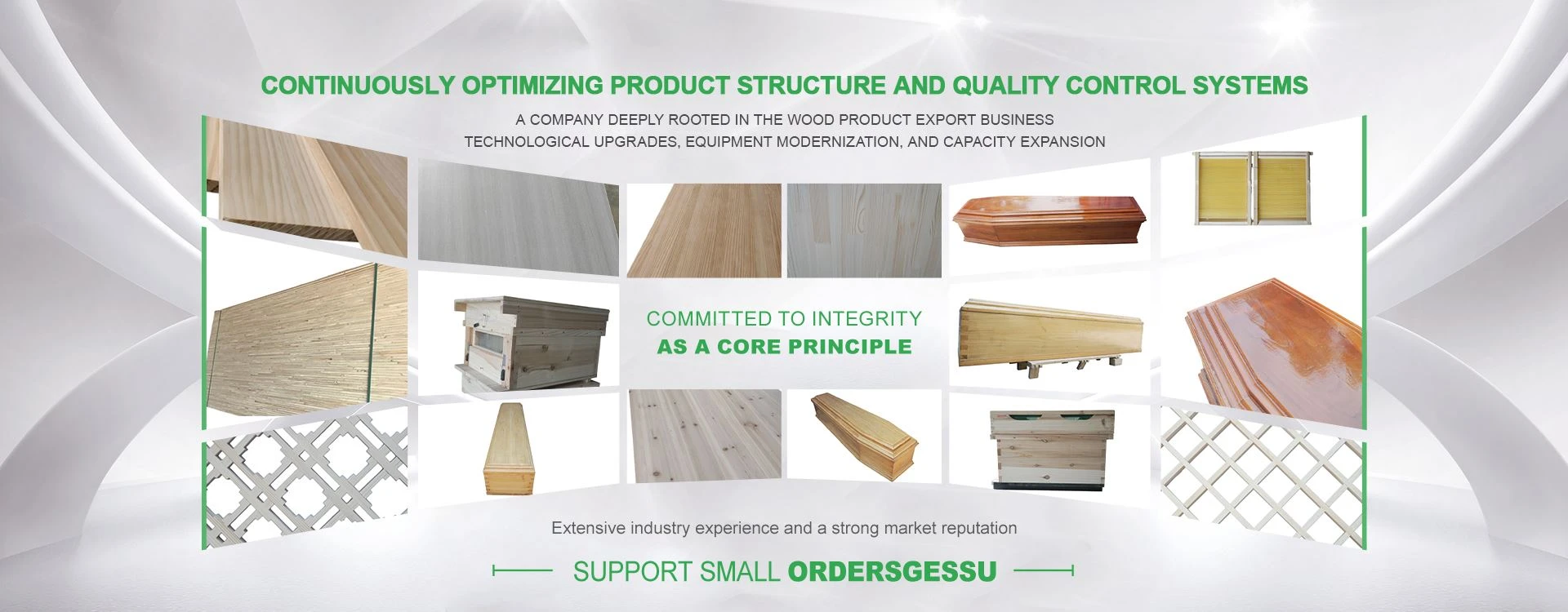 CONTINUOUSLY OPTIMIZING PRODUCT STRUCTURE AND QUALITY CONTROL SYSTEMS

A COMPANY DEEPLY ROOTED IN THE WOOD PRODUCT EXPORT BUSINESS
TECHNOLOGICAL UPGRADES, EQUIPMENT MODERNIZATION, AND CAPACITY EXPANSION

COMMITTED TO INTEGRITY
AS A CORE PRINCIPLE

Extensive industry experience and a strong market reputation

SUPPORT SMALL ORDERSGESSU